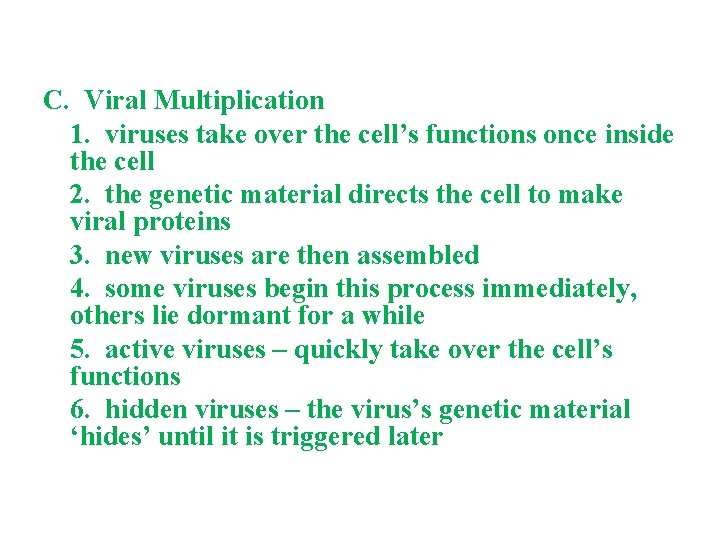 C. Viral Multiplication

1. viruses take over the cell’s functions once inside the cell

2. the genetic material directs the cell to make viral proteins

3. new viruses are then assembled

4. some viruses begin this process immediately, others lie dormant for a while

5. active viruses – quickly take over the cell’s functions

6. hidden viruses – the virus’s genetic material ‘hides’ until it is triggered later